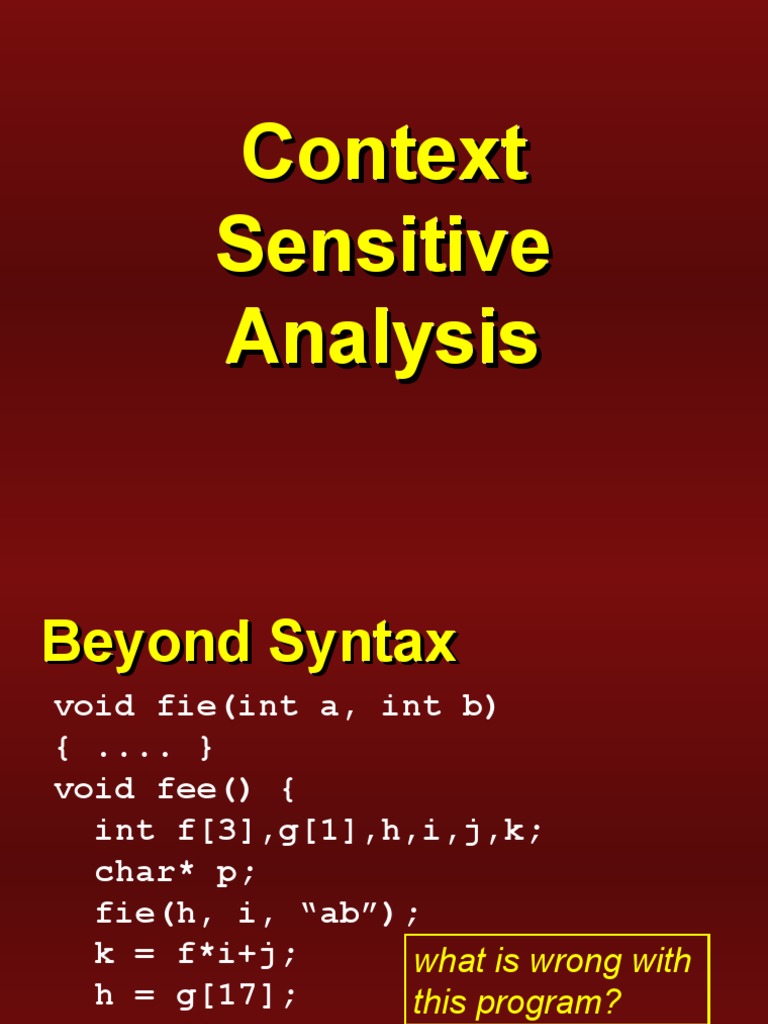 Context Sensitive Analysis

Beyond Syntax

void fie(int a, int b)
{ .... }
void fee() {
  int f[3],g[1],h,i,j,k;
  char* p;
  fie(h, i, “ab”);
  k = f*i+j;
  h = g[17];

what is wrong with this program?